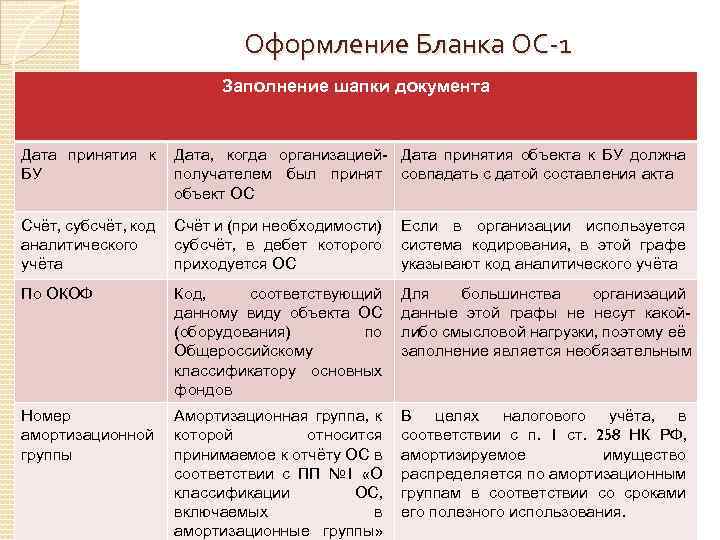 Оформление Бланка ОС-1

| Заполнение шапки документа | | |
|---|---|---|
| Дата принятия к БУ | Дата, когда организацией-получателем был принят объект ОС | Дата принятия объекта к БУ должна совпадать с датой составления акта |
| Счёт, субсчёт, код аналитического учёта | Счёт и (при необходимости) субсчёт, в дебет которого приходуется ОС | Если в организации используется система кодирования, в этой графе указывают код аналитического учёта |
| По ОКОФ | Код, соответствующий данному виду объекта ОС (оборудования) по Общероссийскому классификатору основных фондов | Для большинства организаций данные этой графы не несут какой-либо смысловой нагрузки, поэтому её заполнение является необязательным |
| Номер амортизационной группы | Амортизационная группа, к которой относится принимаемое к отчёту ОС в соответствии с ПП №1 «О классификации ОС, включаемых в амортизационные группы» | В целях налогового учёта, в соответствии с п. 1 ст. 258 НК РФ, амортизируемое имущество распределяется по амортизационным группам в соответствии со сроками его полезного использования. |